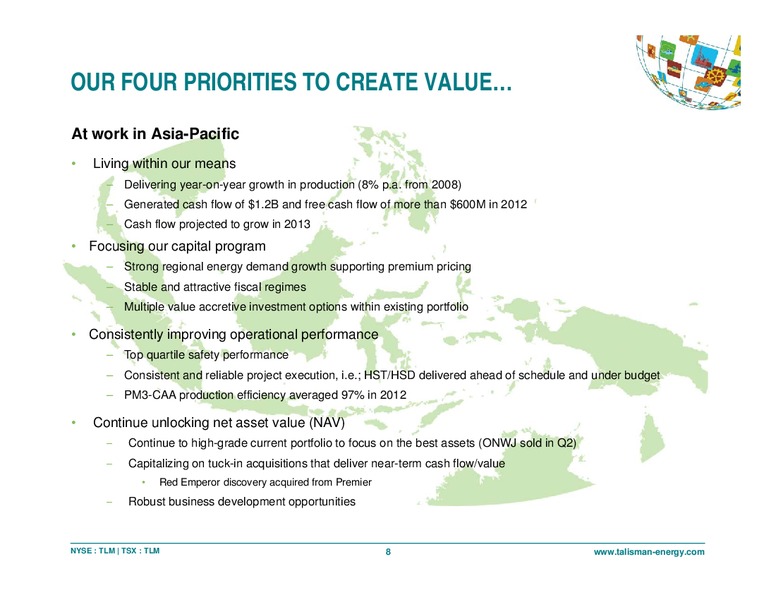 OUR FOUR PRIORITIES TO CREATE VALUE…

At work in Asia-Pacific

• Living within our means
– Delivering year-on-year growth in production (8% p.a. from 2008)
– Generated cash flow of \$1.2B and free cash flow of more than \$600M in 2012
– Cash flow projected to grow in 2013

• Focusing our capital program
– Strong regional energy demand growth supporting premium pricing
– Stable and attractive fiscal regimes
– Multiple value accretive investment options within existing portfolio

• Consistently improving operational performance
– Top quartile safety performance
– Consistent and reliable project execution, i.e.; HST/HSD delivered ahead of schedule and under budget
– PM3-CAA production efficiency averaged 97% in 2012

• Continue unlocking net asset value (NAV)
– Continue to high-grade current portfolio to focus on the best assets (ONWJ sold in Q2)
– Capitalizing on tuck-in acquisitions that deliver near-term cash flow/value
• Red Emperor discovery acquired from Premier
– Robust business development opportunities

NYSE : TLM | TSX : TLM
8
www.talisman-energy.com